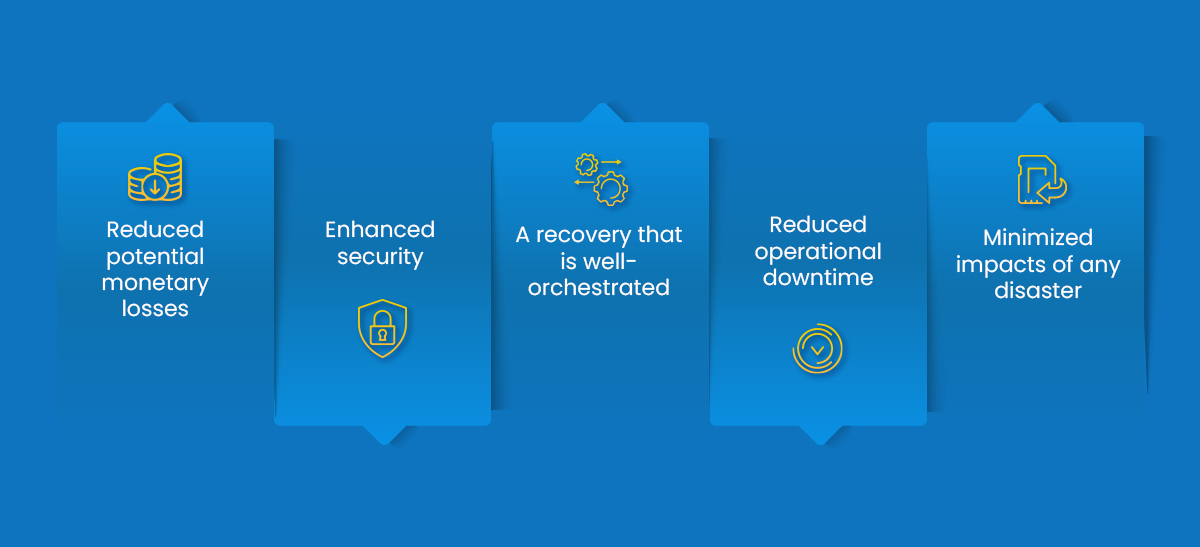 Reduced potential monetary losses

Enhanced security

A recovery that is well-orchestrated

Reduced operational downtime

Minimized impacts of any disaster